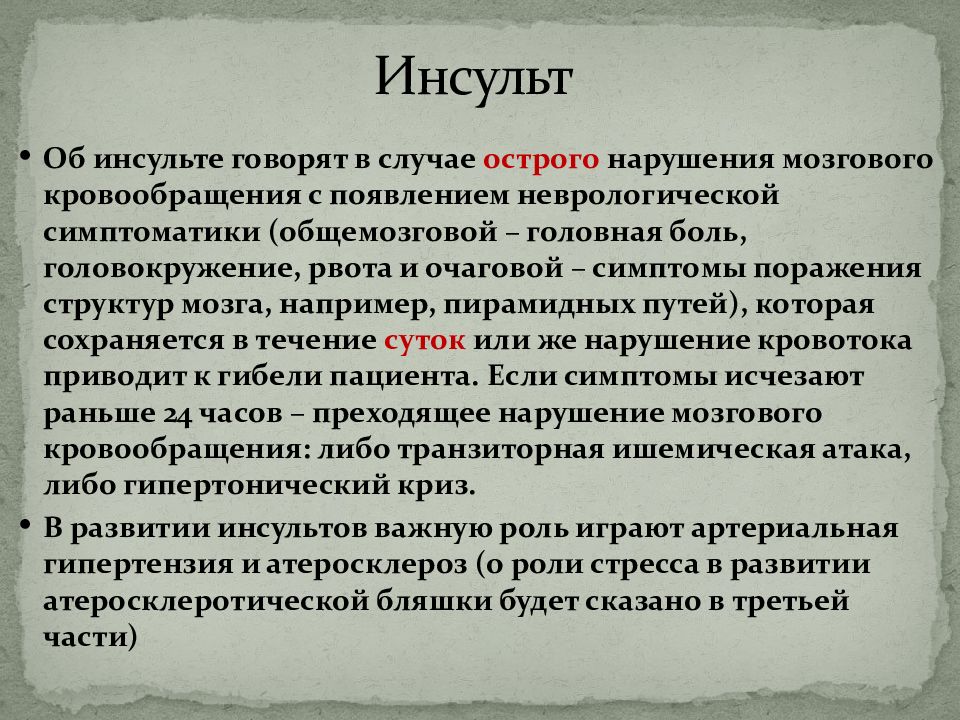 Инсульт

• Об инсульте говорят в случае острого нарушения мозгового кровообращения с появлением неврологической симптоматики (общемозговой – головная боль, головокружение, рвота и очаговой – симптомы поражения структур мозга, например, пирамидных путей), которая сохраняется в течение суток или же нарушение кровотока приводит к гибели пациента. Если симптомы исчезают раньше 24 часов – преходящее нарушение мозгового кровообращения: либо транзиторная ишемическая атака, либо гипертонический криз.

• В развитии инсультов важную роль играют артериальная гипертензия и атеросклероз (о роли стресса в развитии атеросклеротической бляшки будет сказано в третьей части)